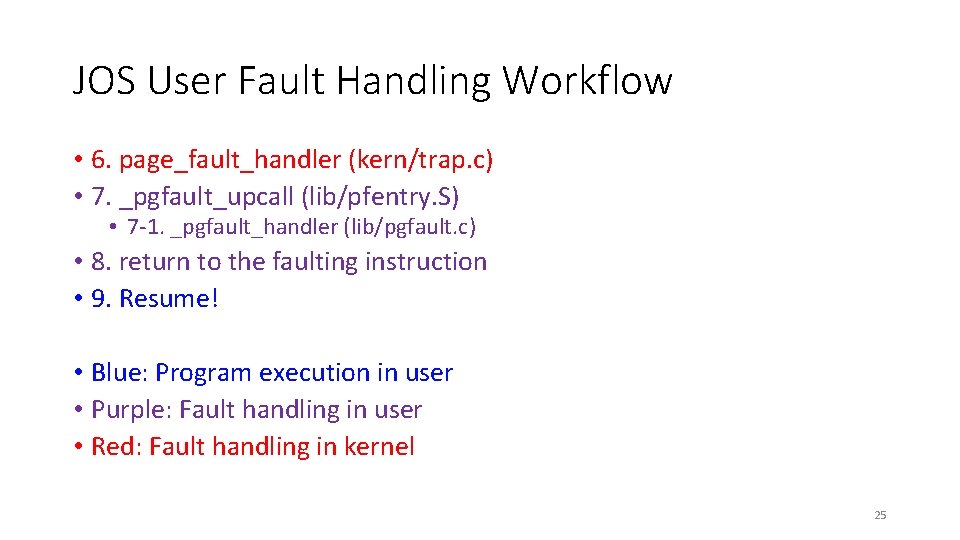 JOS User Fault Handling Workflow

• 6. page_fault_handler (kern/trap.c)
• 7. _pgfault_upcall (lib/pfentry.S)
  • 7-1. _pgfault_handler (lib/pgfault.c)
• 8. return to the faulting instruction
• 9. Resume!

• Blue: Program execution in user
• Purple: Fault handling in user
• Red: Fault handling in kernel

25